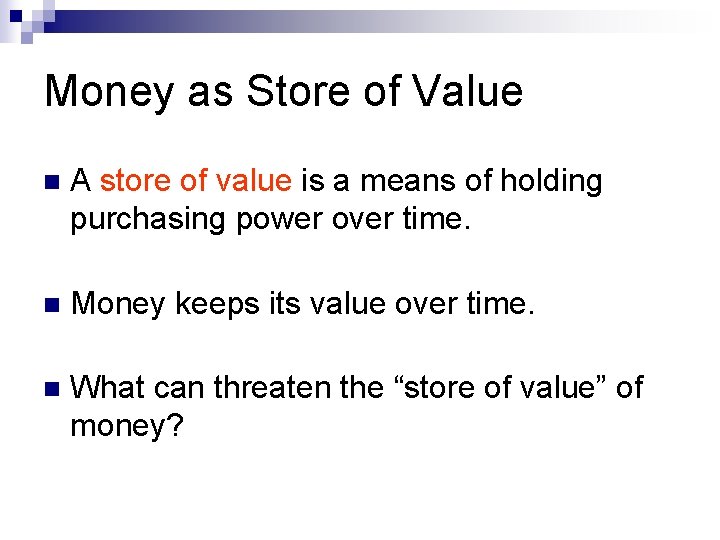 Money as Store of Value

A store of value is a means of holding purchasing power over time.

Money keeps its value over time.

What can threaten the “store of value” of money?